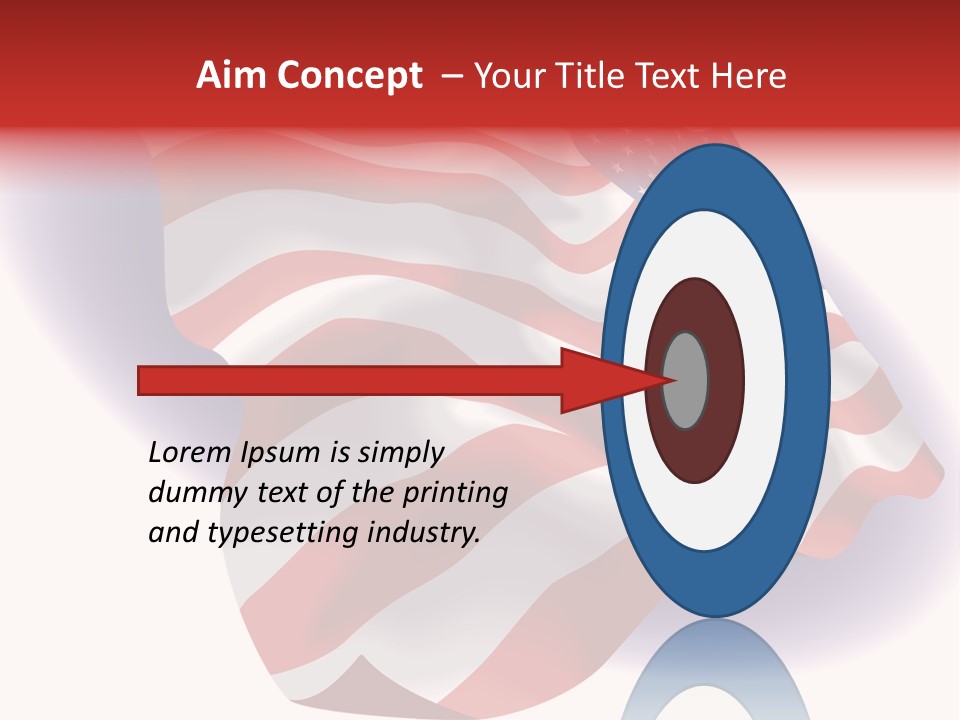 Aim Concept – Your Title Text Here

Lorem Ipsum is simply dummy text of the printing and typesetting industry.